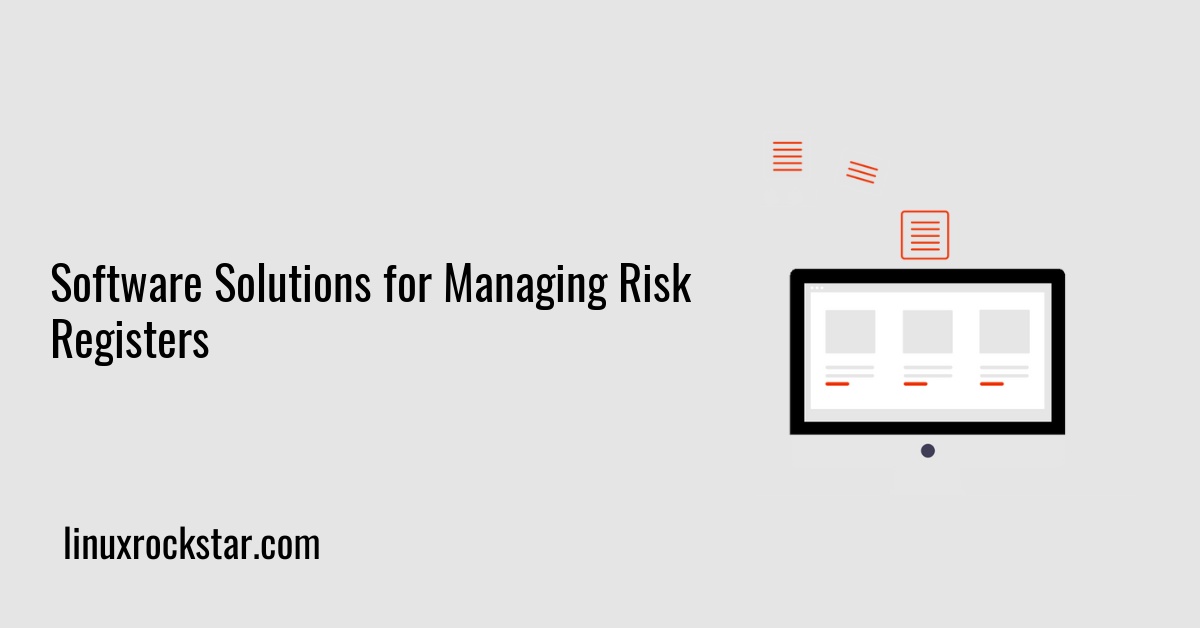 Software Solutions for Managing Risk Registers

linuxrockstar.com